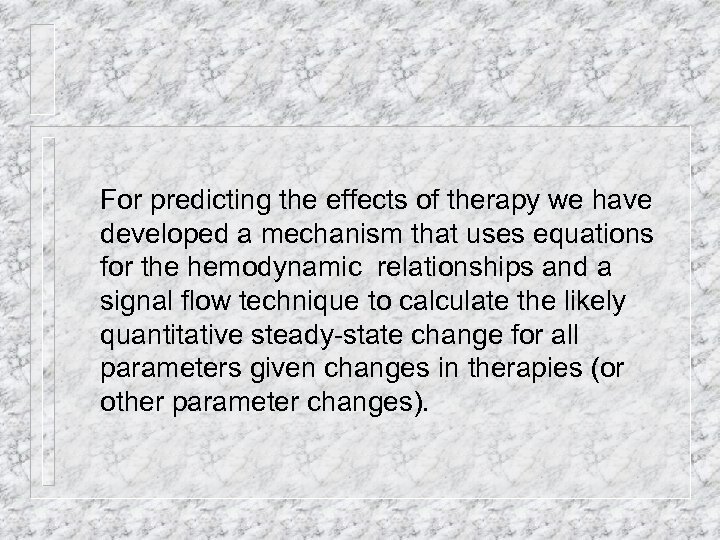 For predicting the effects of therapy we have developed a mechanism that uses equations for the hemodynamic relationships and a signal flow technique to calculate the likely quantitative steady-state change for all parameters given changes in therapies (or other parameter changes).